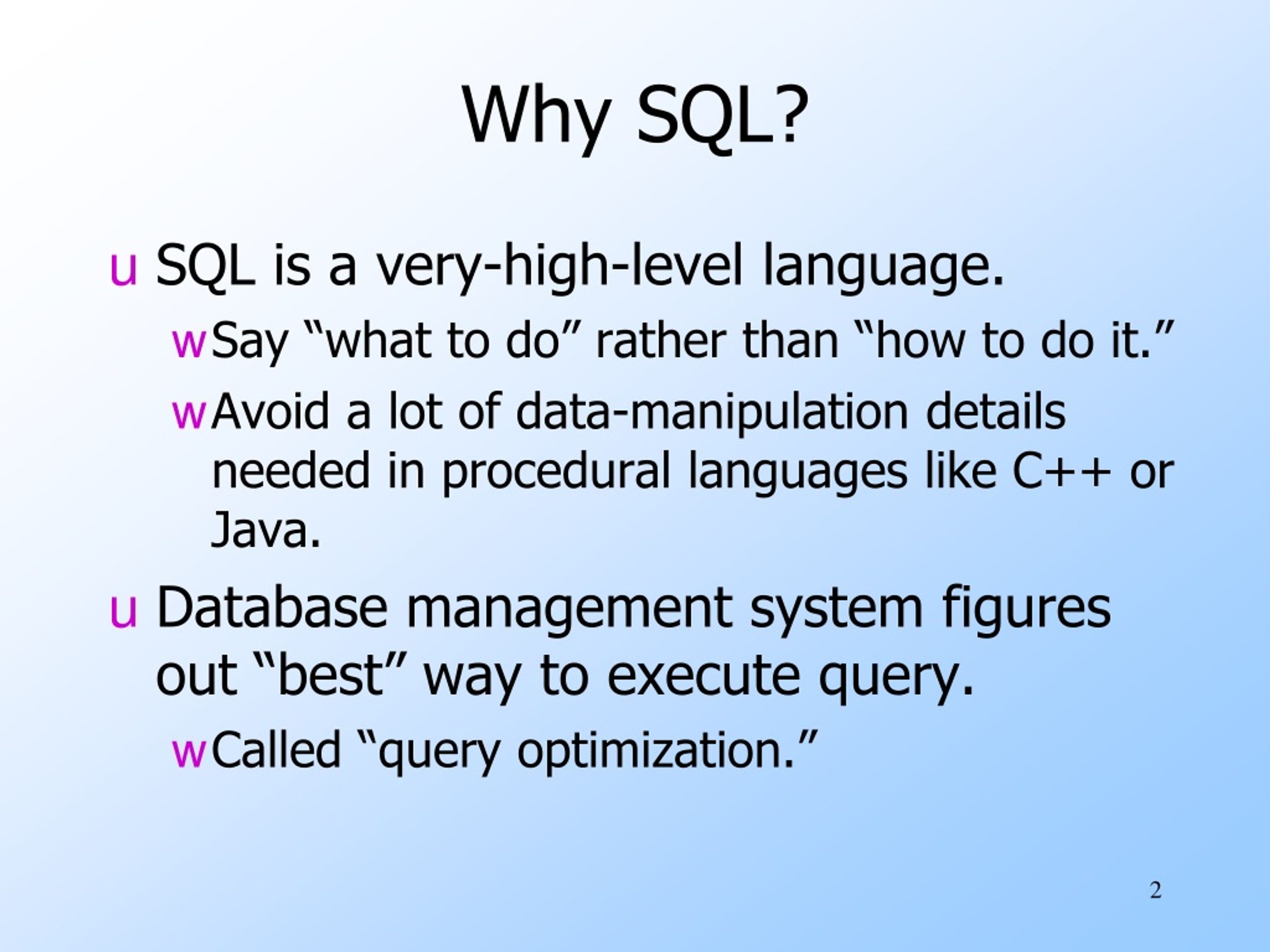 Why SQL?

u SQL is a very-high-level language.

w Say “what to do” rather than “how to do it.”

w Avoid a lot of data-manipulation details needed in procedural languages like C++ or Java.

u Database management system figures out “best” way to execute query.

w Called “query optimization.”

2